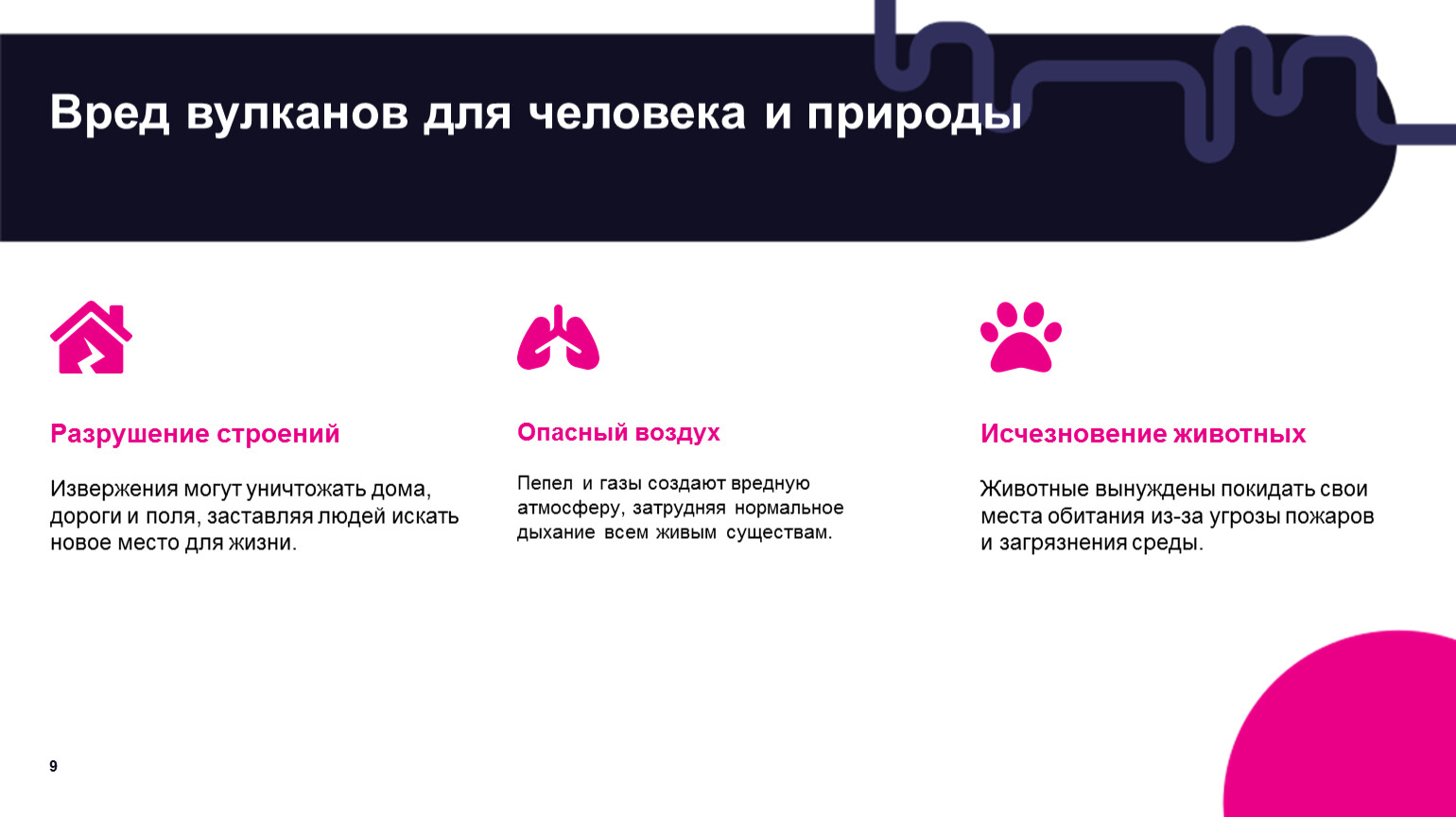 Вред вулканов для человека и природы

Разрушение строений

Извержения могут уничтожать дома, дороги и поля, заставляя людей искать новое место для жизни.

Опасный воздух

Пепел и газы создают вредную атмосферу, затрудняя нормальное дыхание всем живым существам.

Исчезновение животных

Животные вынуждены покидать свои места обитания из-за угрозы пожаров и загрязнения среды.

9